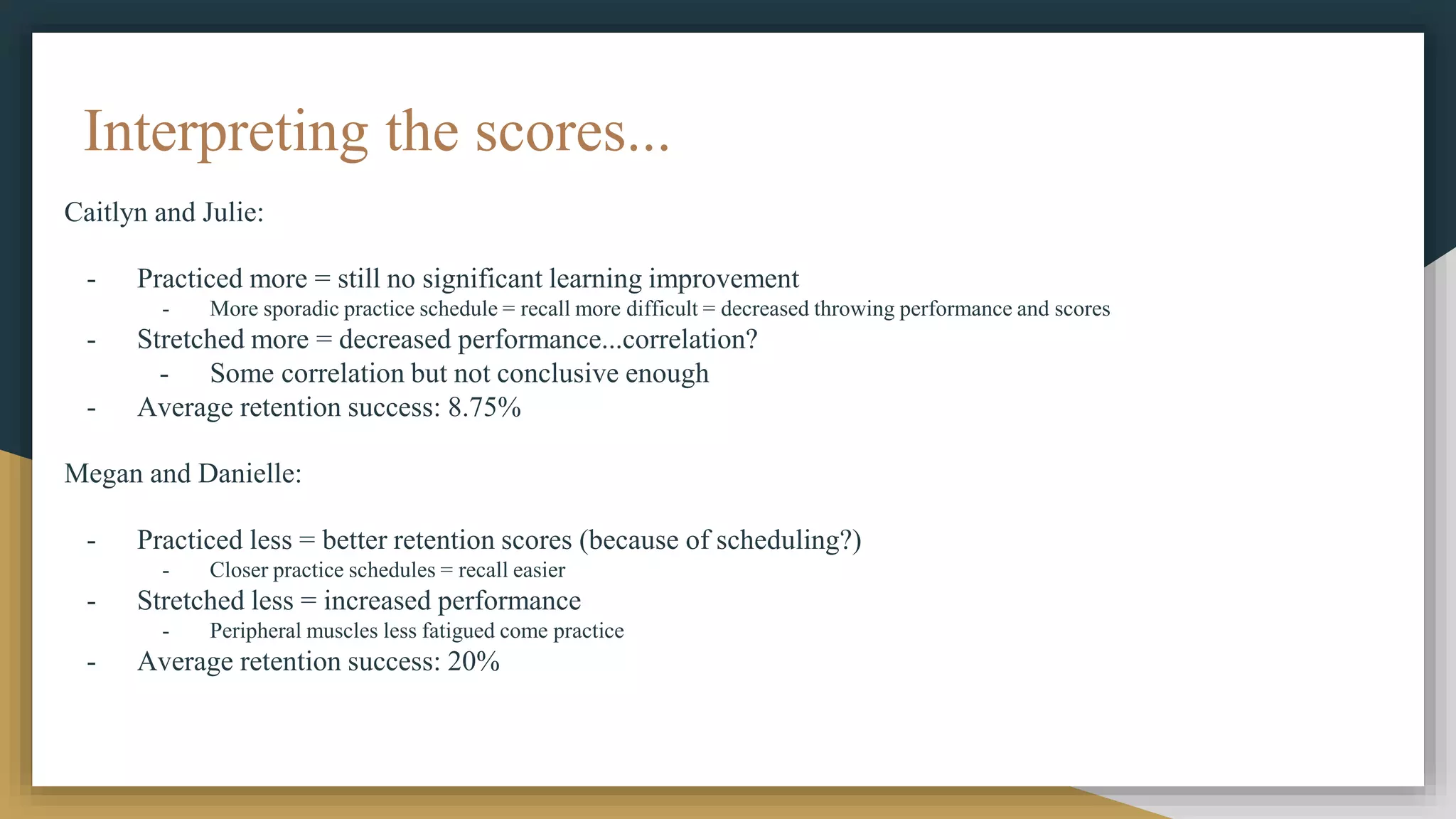 Interpreting the scores...

Caitlyn and Julie:

- Practiced more = still no significant learning improvement
  - More sporadic practice schedule = recall more difficult = decreased throwing performance and scores
- Stretched more = decreased performance...correlation?
  - Some correlation but not conclusive enough
- Average retention success: 8.75%

Megan and Danielle:

- Practiced less = better retention scores (because of scheduling?)
  - Closer practice schedules = recall easier
- Stretched less = increased performance
  - Peripheral muscles less fatigued come practice
- Average retention success: 20%